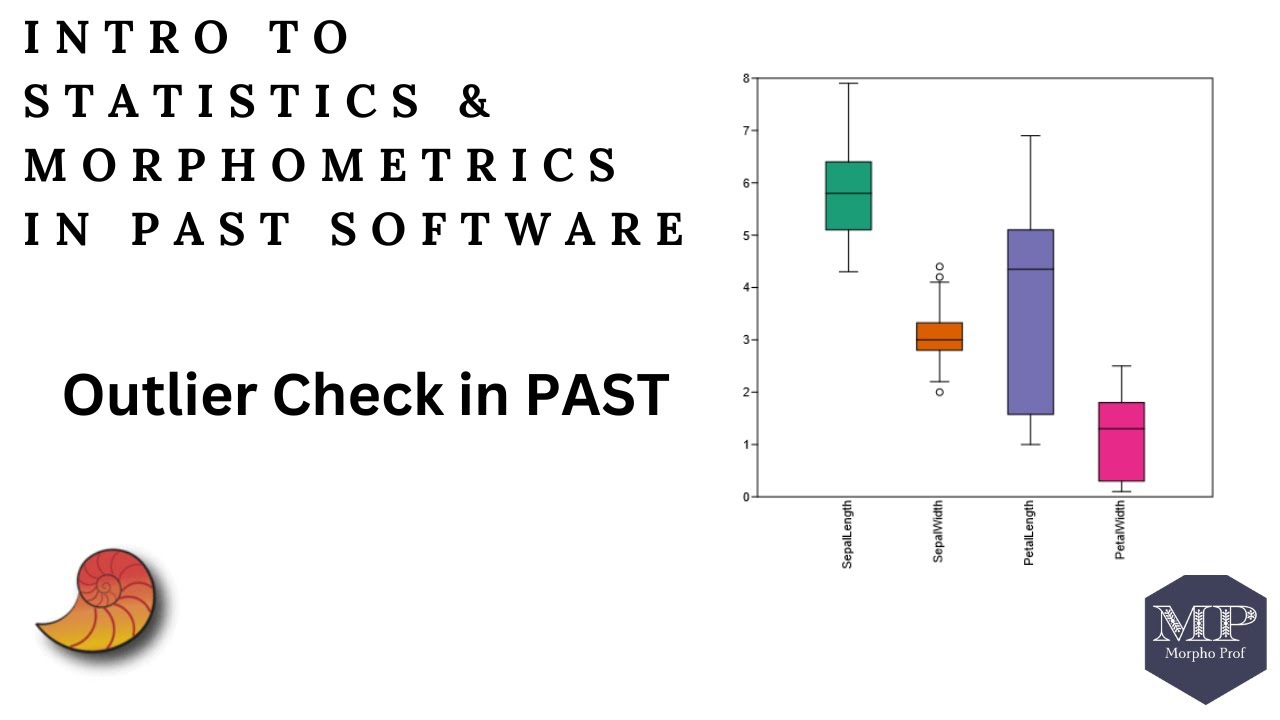 INTRO TO STATISTICS & MORPHOMETRICS IN PAST SOFTWARE

Outlier Check in PAST

8
7
6
5
4
3
2
1
0

SepalLength
SepalWidth
PetalLength
PetalWidth

MP
Morpho Prof